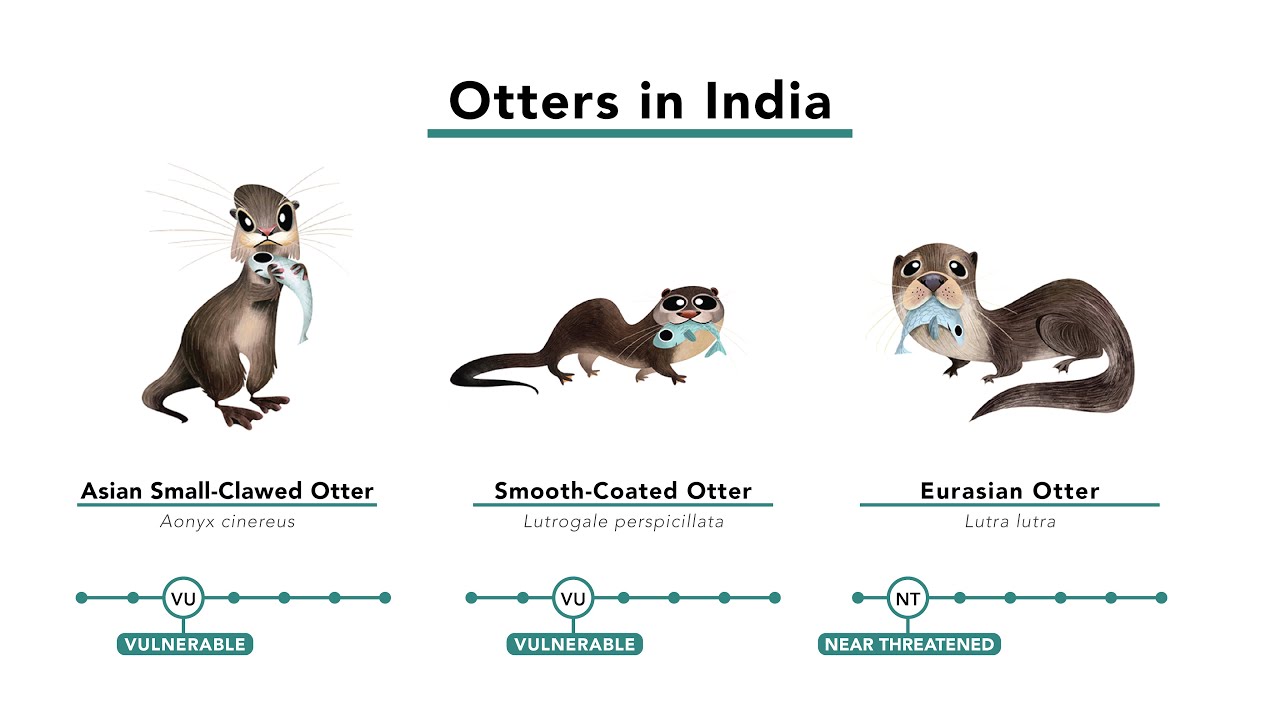 Otters in India

Asian Small-Clawed Otter
Aonyx cinereus
VU
VULNERABLE

Smooth-Coated Otter
Lutrogale perspicillata
VU
VULNERABLE

Eurasian Otter
Lutra lutra
NT
NEAR THREATENED